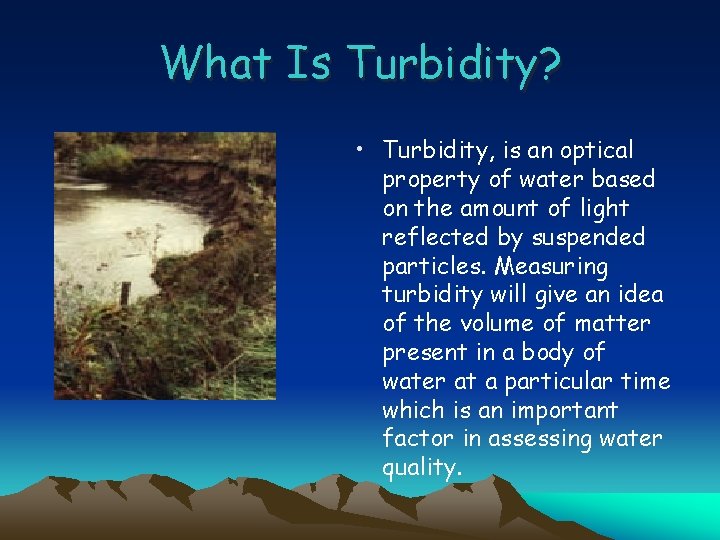 What Is Turbidity?

• Turbidity, is an optical property of water based on the amount of light reflected by suspended particles. Measuring turbidity will give an idea of the volume of matter present in a body of water at a particular time which is an important factor in assessing water quality.